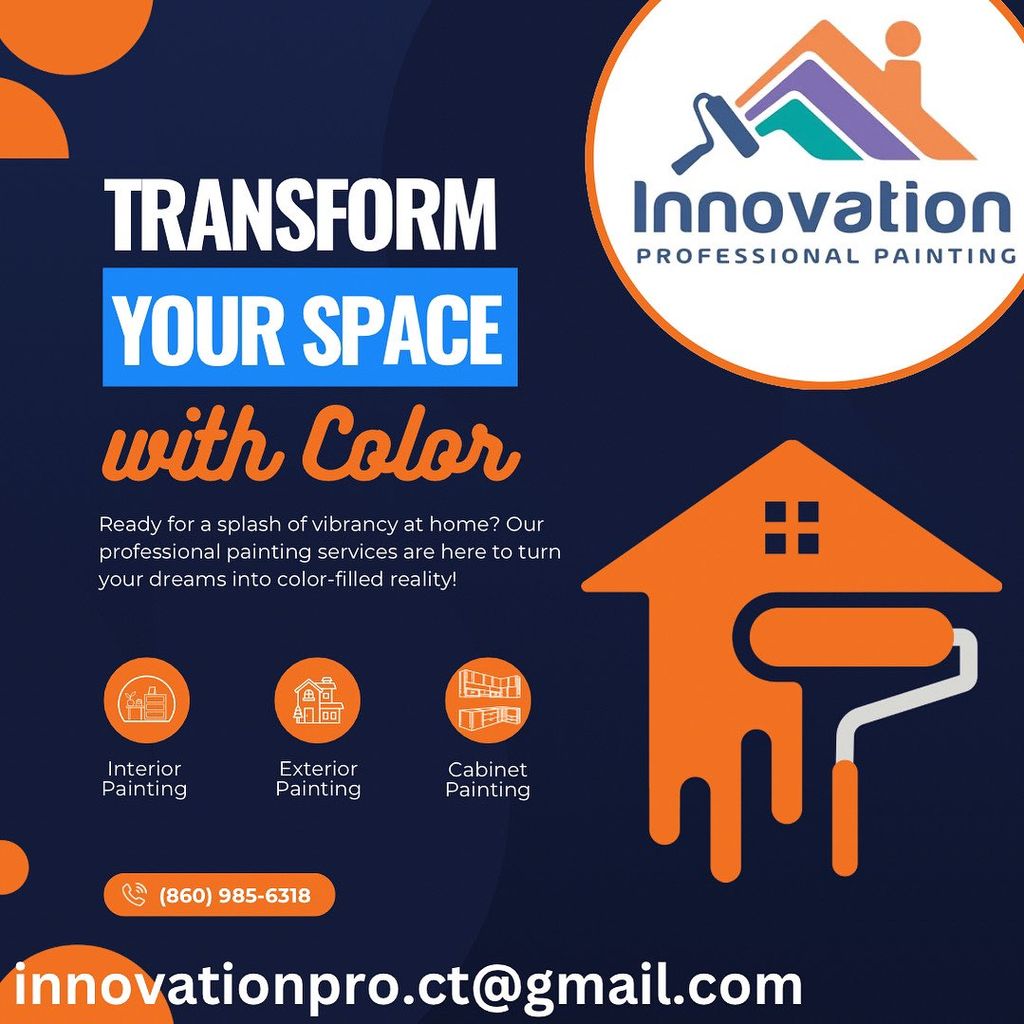 Innovation
PROFESSIONAL PAINTING

TRANSFORM
YOUR SPACE
with Color

Ready for a splash of vibrancy at home? Our professional painting services are here to turn your dreams into color-filled reality!

Interior Painting

Exterior Painting

Cabinet Painting

(860) 985-6318

innovationpro.ct@gmail.com